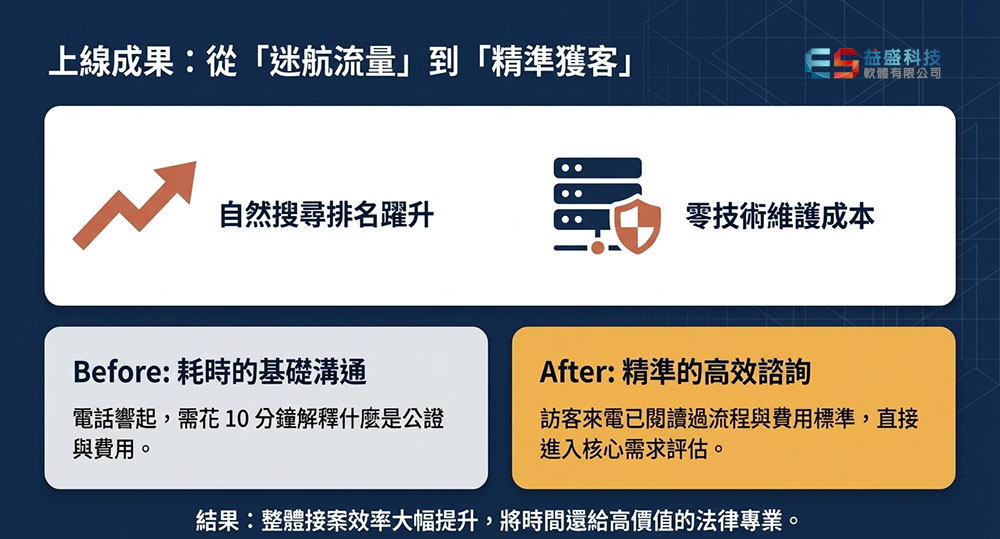 上線成果：從「迷航流量」到「精準獲客」

ES 益盛科技 軟體有限公司

自然搜尋排名躍升

零技術維護成本

Before: 耗時的基礎溝通

電話響起，需花 10 分鐘解釋什麼是公證與費用。

After: 精準的高效諮詢

訪客來電已閱讀過流程與費用標準，直接進入核心需求評估。

結果：整體接案效率大幅提升，將時間還給高價值的法律專業。